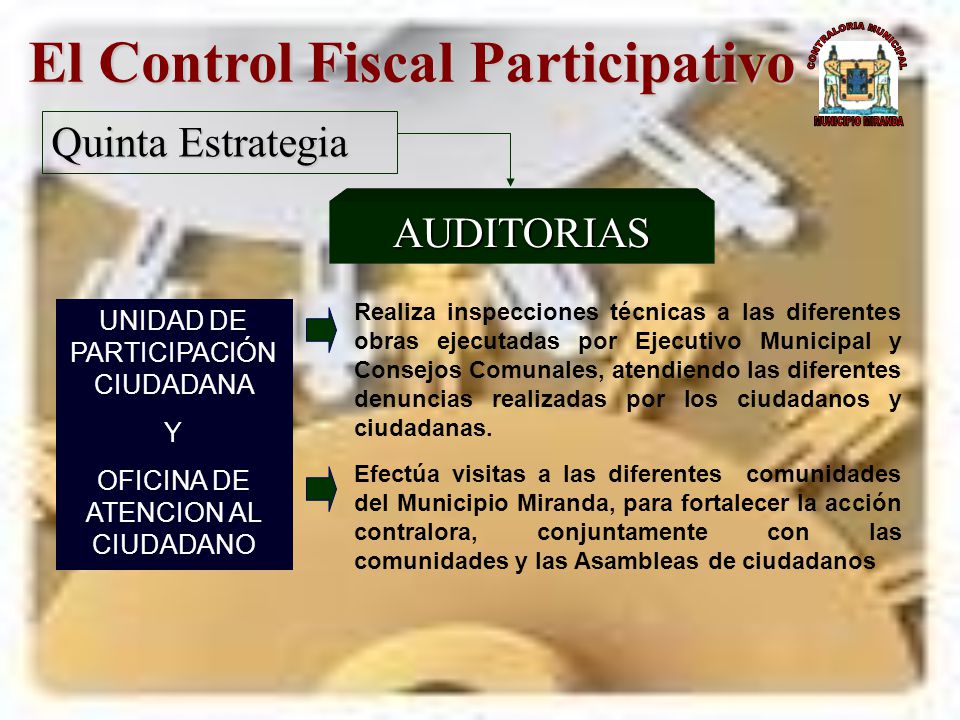 El Control Fiscal Participativo

CONTRALORIA MUNICIPAL
MUNICIPIO MIRANDA

Quinta Estrategia

AUDITORIAS

UNIDAD DE PARTICIPACIÓN CIUDADANA
Y
OFICINA DE ATENCION AL CIUDADANO

Realiza inspecciones técnicas a las diferentes obras ejecutadas por Ejecutivo Municipal y Consejos Comunales, atendiendo las diferentes denuncias realizadas por los ciudadanos y ciudadanas.

Efectúa visitas a las diferentes comunidades del Municipio Miranda, para fortalecer la acción contralora, conjuntamente con las comunidades y las Asambleas de ciudadanos